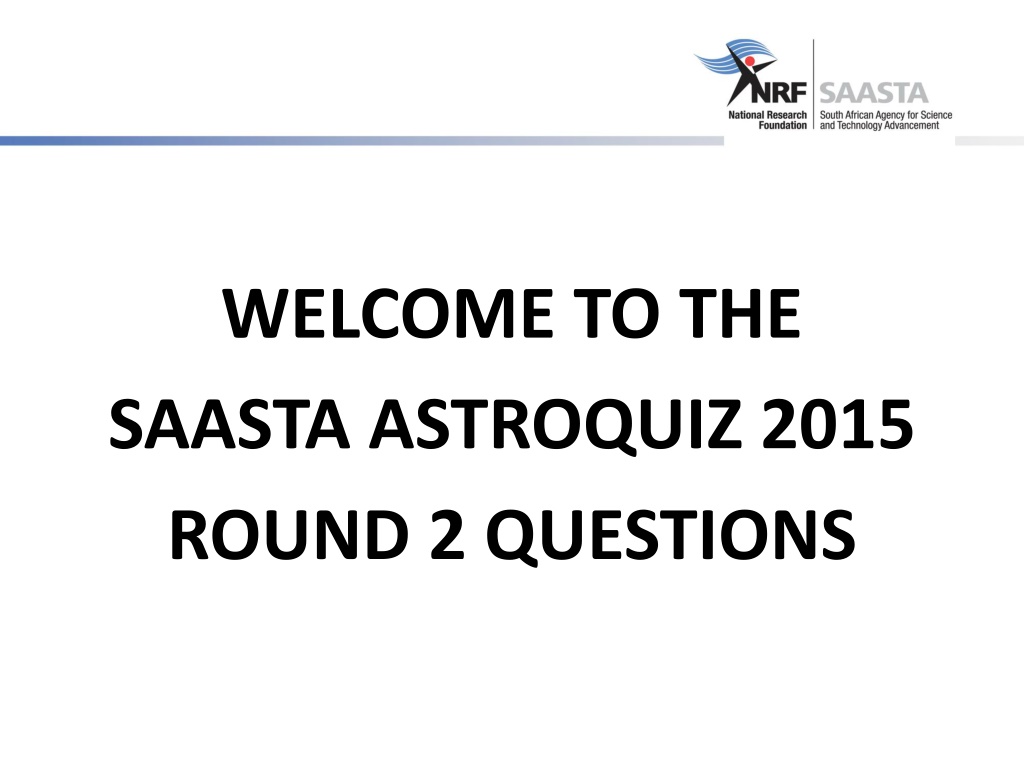 NRF
National Research Foundation

SAASTA
South African Agency for Science and Technology Advancement

WELCOME TO THE
SAASTA ASTROQUIZ 2015
ROUND 2 QUESTIONS